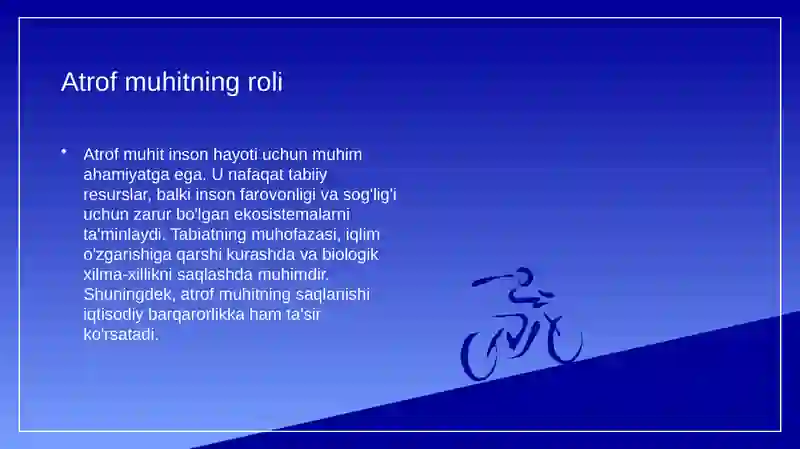 Atrof muhitning roli

• Atrof muhit inson hayoti uchun muhim ahamiyatga ega. U nafaqat tabiiy resurslar, balki inson farovonligi va sog'lig'i uchun zarur bo'lgan ekosistemalarni ta'minlaydi. Tabiatning muhofazasi, iqlim o'zgarishiga qarshi kurashda va biologik xilma-xillikni saqlashda muhimdir. Shuningdek, atrof muhitning saqlanishi iqtisodiy barqarorlikka ham ta'sir ko'rsatadi.